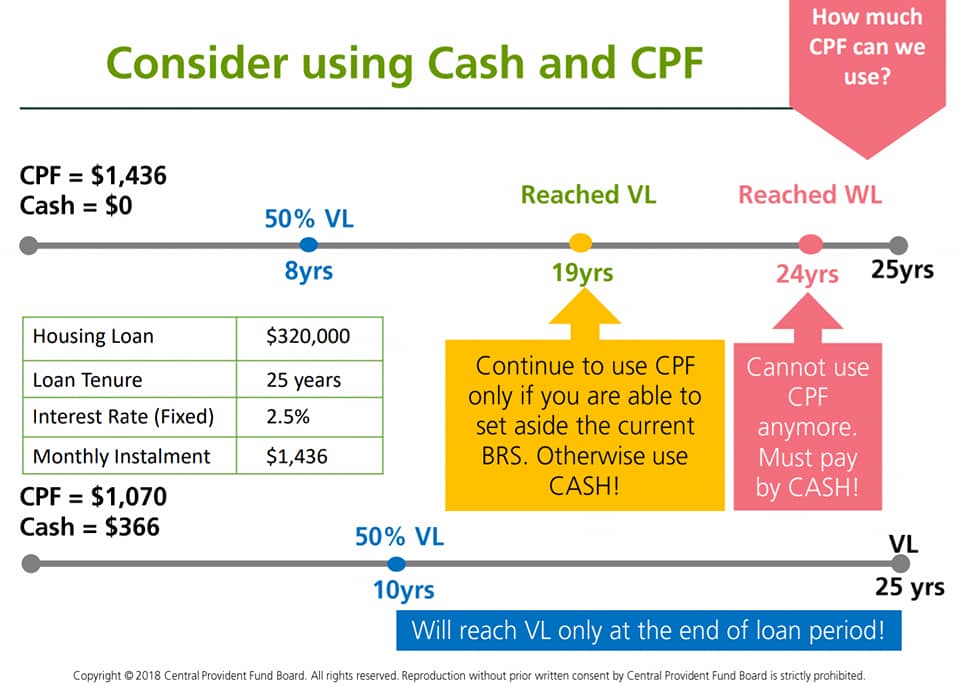 Consider using Cash and CPF

How much CPF can we use?

CPF = \$1,436
Cash = \$0

50% VL
8yrs

Reached VL
19yrs

Reached WL
24yrs

25yrs

| Housing Loan | \$320,000 |
|---|---|
| Loan Tenure | 25 years |
| Interest Rate (Fixed) | 2.5% |
| Monthly Instalment | \$1,436 |

Continue to use CPF only if you are able to set aside the current BRS. Otherwise use CASH!

Cannot use CPF anymore. Must pay by CASH!

CPF = \$1,070
Cash = \$366

50% VL
10yrs

VL
25 yrs

Will reach VL only at the end of loan period!

Copyright © 2018 Central Provident Fund Board. All rights reserved. Reproduction without prior written consent by Central Provident Fund Board is strictly prohibited.